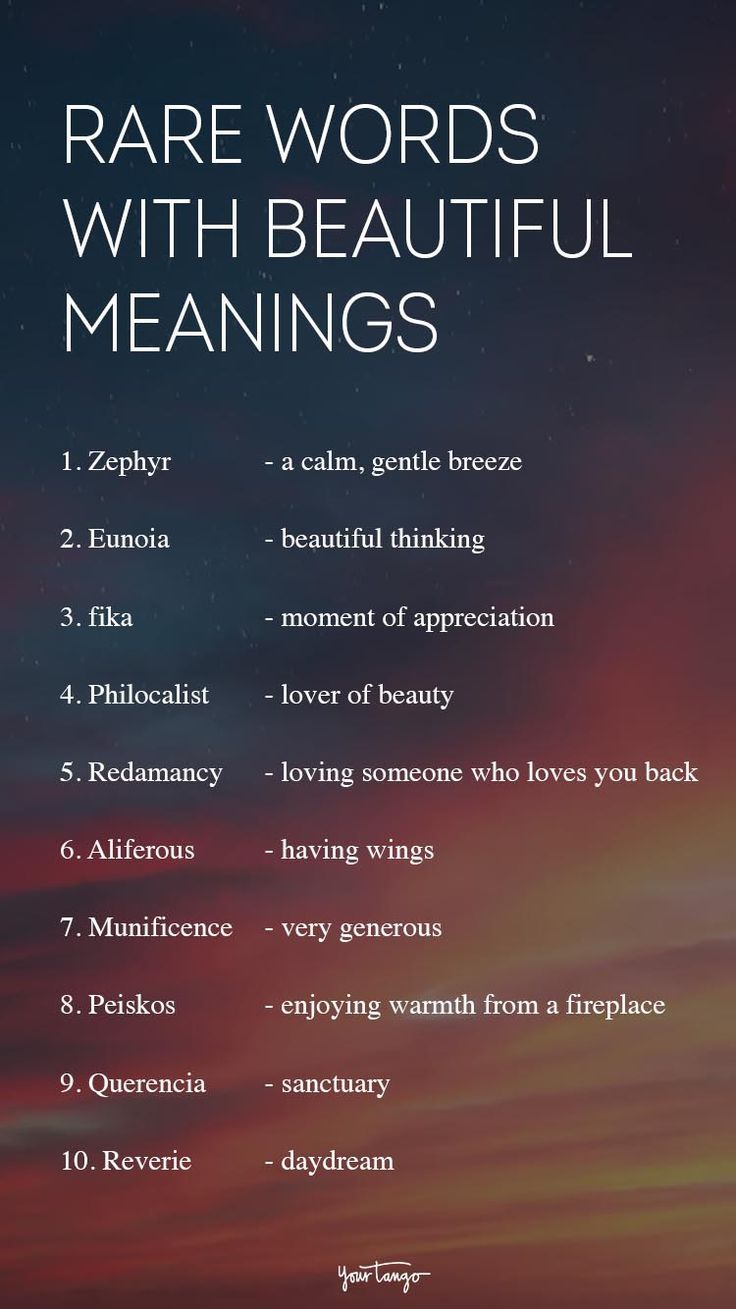 RARE WORDS WITH BEAUTIFUL MEANINGS

1. Zephyr - a calm, gentle breeze

2. Eunoia - beautiful thinking

3. fika - moment of appreciation

4. Philocalist - lover of beauty

5. Redamancy - loving someone who loves you back

6. Aliferous - having wings

7. Munificence - very generous

8. Peiskos - enjoying warmth from a fireplace

9. Querencia - sanctuary

10. Reverie - daydream

YourTango